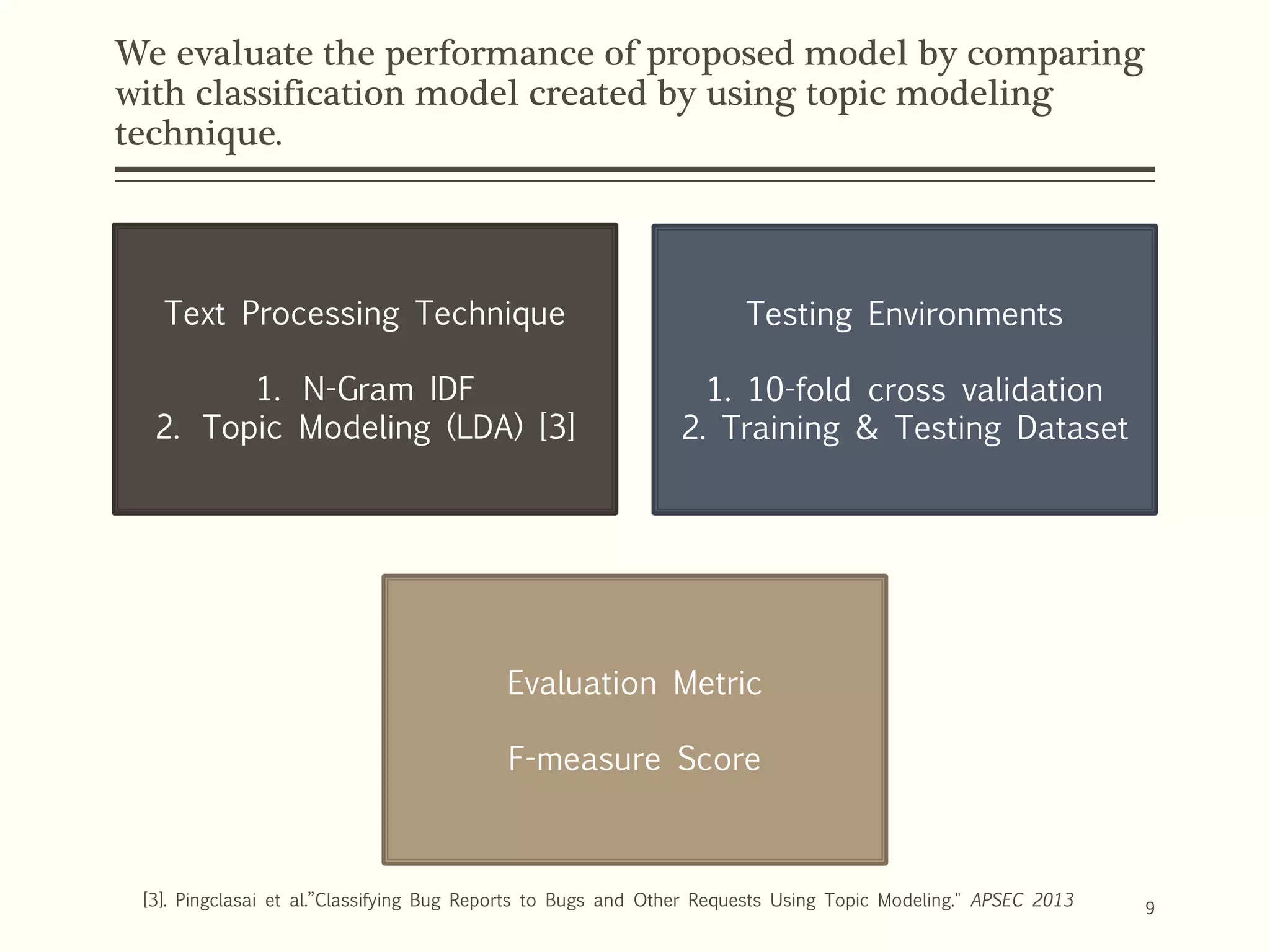 We evaluate the performance of proposed model by comparing with classification model created by using topic modeling technique.

Text Processing Technique

1. N-Gram IDF
2. Topic Modeling (LDA) [3]

Testing Environments

1. 10-fold cross validation
2. Training & Testing Dataset

Evaluation Metric

F-measure Score

[3]. Pingclasai et al."Classifying Bug Reports to Bugs and Other Requests Using Topic Modeling." APSEC 2013

9